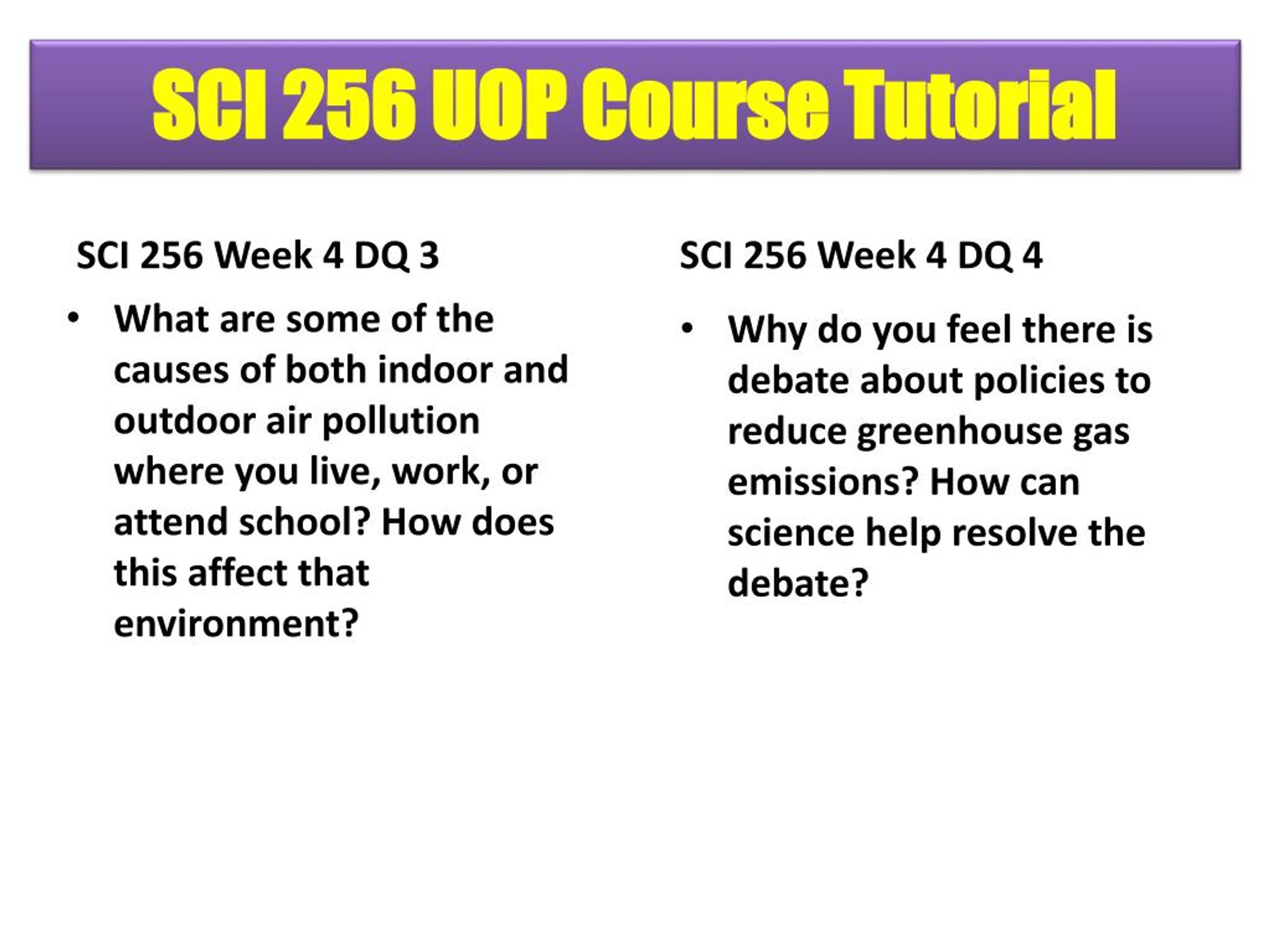 SCI 256 UOP Course Tutorial

SCI 256 Week 4 DQ 3

• What are some of the causes of both indoor and outdoor air pollution where you live, work, or attend school? How does this affect that environment?

SCI 256 Week 4 DQ 4

• Why do you feel there is debate about policies to reduce greenhouse gas emissions? How can science help resolve the debate?